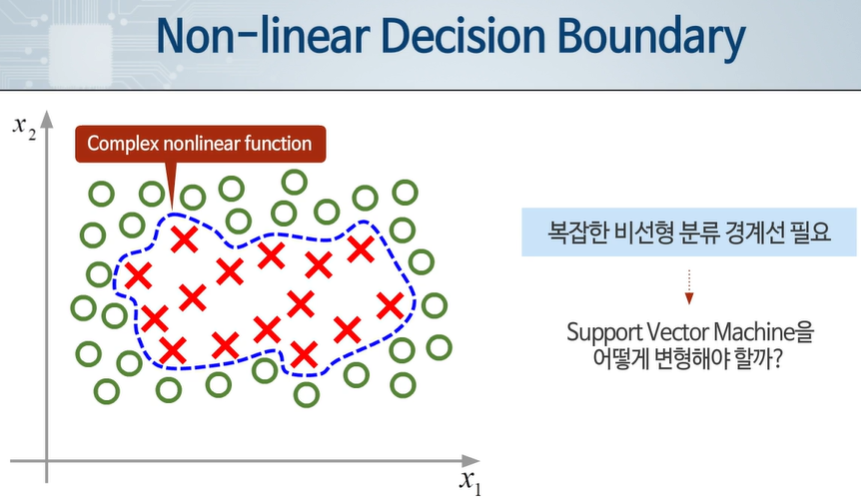 Non-linear Decision Boundary

$x_2$

Complex nonlinear function

$x_1$

복잡한 비선형 분류 경계선 필요

Support Vector Machine을 어떻게 변형해야 할까?